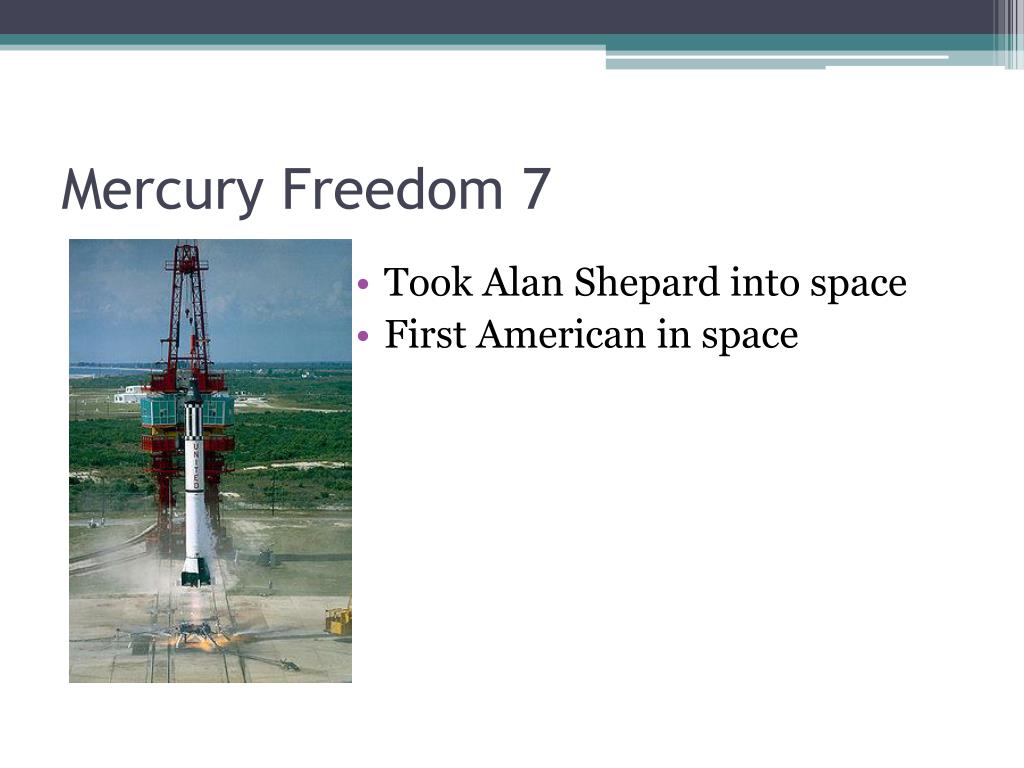 Mercury Freedom 7

UNITED

• Took Alan Shepard into space
• First American in space